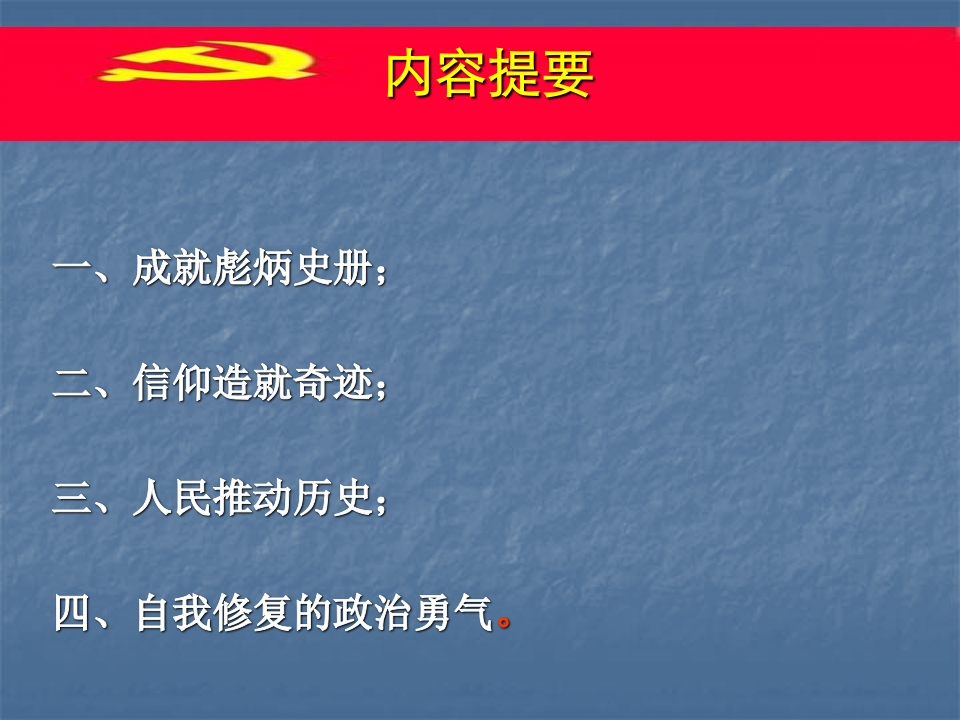 内容提要

一、成就彪炳史册；

二、信仰造就奇迹；

三、人民推动历史；

四、自我修复的政治勇气。